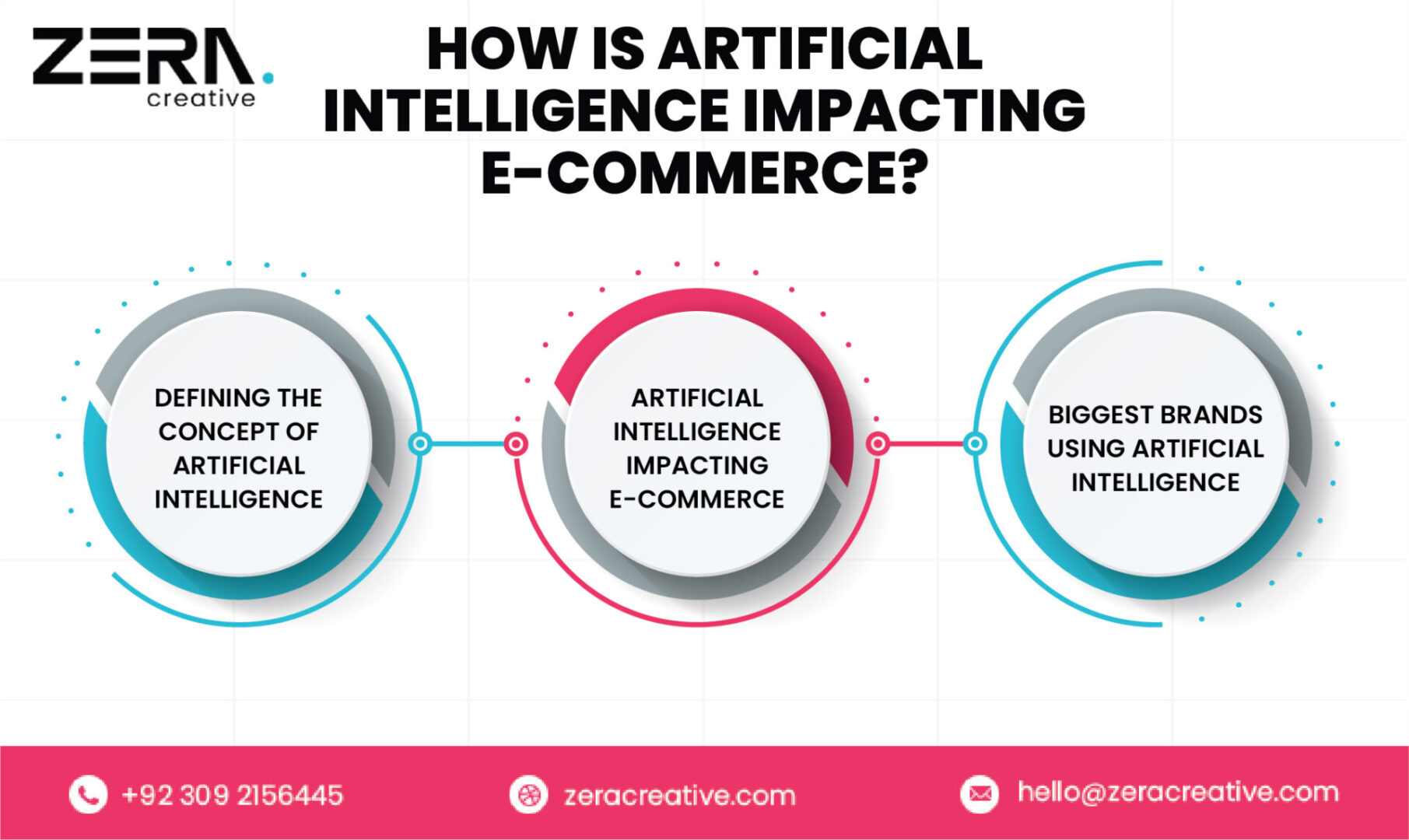 ZERA. creative

HOW IS ARTIFICIAL INTELLIGENCE IMPACTING E-COMMERCE?

DEFINING THE CONCEPT OF ARTIFICIAL INTELLIGENCE

ARTIFICIAL INTELLIGENCE IMPACTING E-COMMERCE

BIGGEST BRANDS USING ARTIFICIAL INTELLIGENCE

+92 309 2156445

zeracreative.com

hello@zeracreative.com